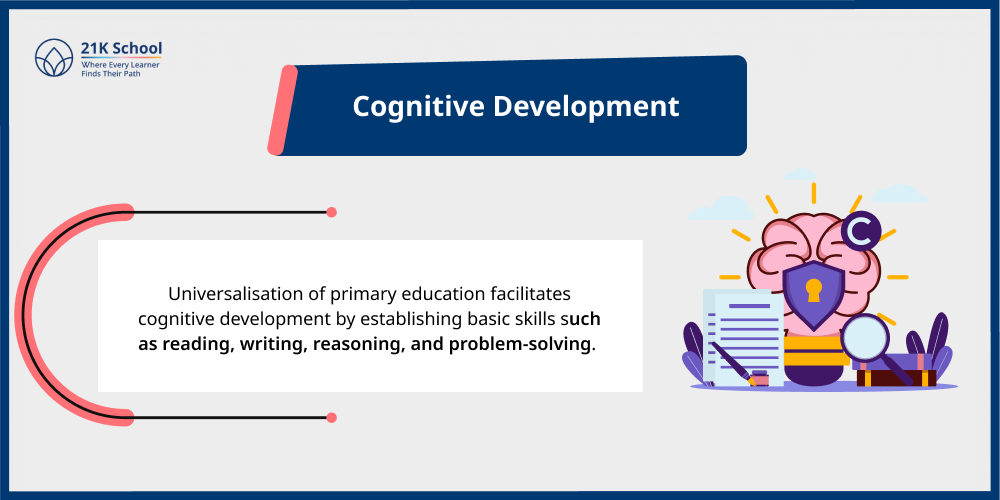 21K School
Where Every Learner Finds Their Path

Cognitive Development

Universalisation of primary education facilitates cognitive development by establishing basic skills such as reading, writing, reasoning, and problem-solving.

C